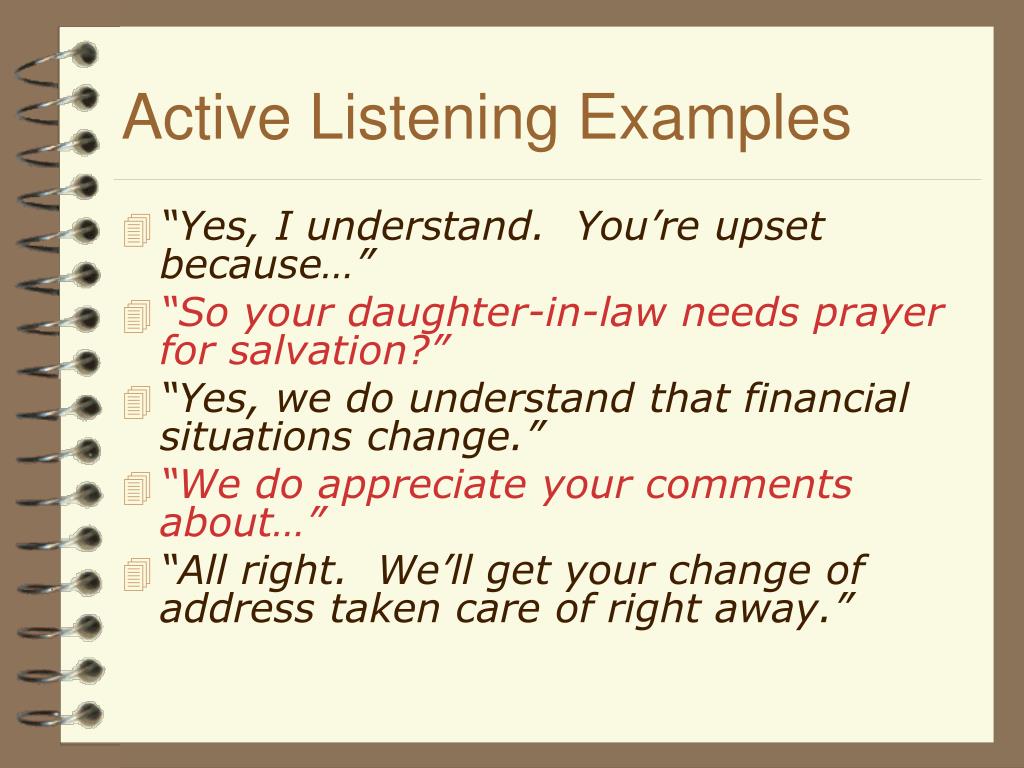 Active Listening Examples

“Yes, I understand.  You’re upset because…”

“So your daughter-in-law needs prayer for salvation?”

“Yes, we do understand that financial situations change.”

“We do appreciate your comments about…”

“All right.  We’ll get your change of address taken care of right away.”